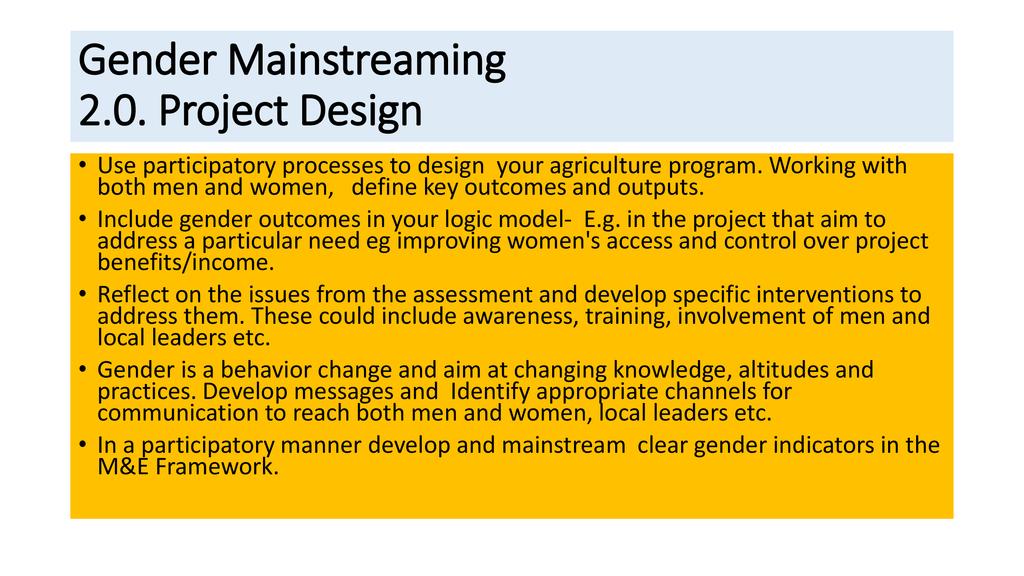 Gender Mainstreaming
2.0. Project Design

• Use participatory processes to design your agriculture program. Working with both men and women, define key outcomes and outputs.
• Include gender outcomes in your logic model- E.g. in the project that aim to address a particular need eg improving women's access and control over project benefits/income.
• Reflect on the issues from the assessment and develop specific interventions to address them. These could include awareness, training, involvement of men and local leaders etc.
• Gender is a behavior change and aim at changing knowledge, altitudes and practices. Develop messages and Identify appropriate channels for communication to reach both men and women, local leaders etc.
• In a participatory manner develop and mainstream clear gender indicators in the M&E Framework.